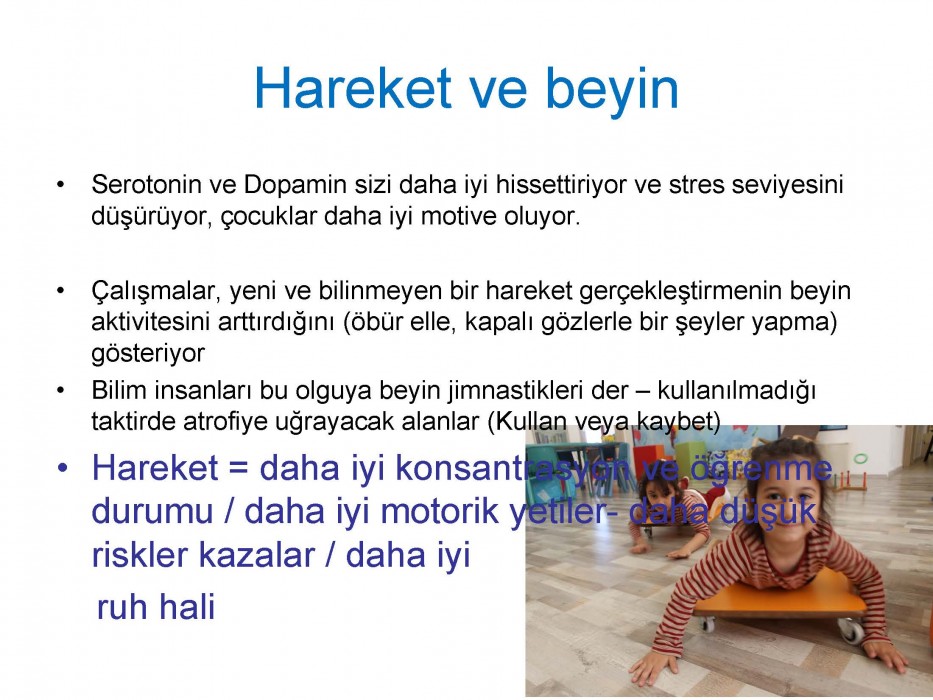 Hareket ve beyin

• Serotonin ve Dopamin sizi daha iyi hissettiriyor ve stres seviyesini düşürüyor, çocuklar daha iyi motive oluyor.

• Çalışmalar, yeni ve bilinmeyen bir hareket gerçekleştirmenin beyin aktivitesini arttırdığını (öbür elle, kapalı gözlerle bir şeyler yapma) gösteriyor

• Bilim insanları bu olguya beyin jimnastikleri der – kullanılmadığı taktirde atrofiye uğrayacak alanlar (Kullan veya kaybet)

• Hareket = daha iyi konsantrasyon ve öğrenme durumu / daha iyi motorik yetiler- daha düşük riskler kazalar / daha iyi ruh hali